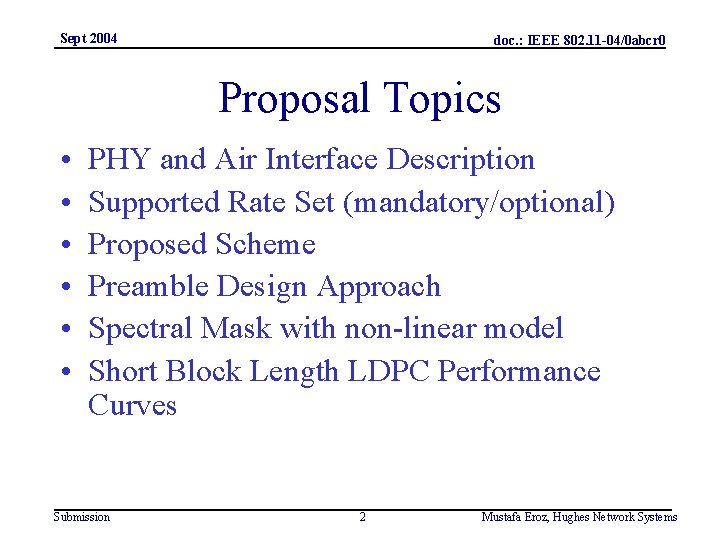 Sept 2004

doc.: IEEE 802.11-04/0abcr0

Proposal Topics

• PHY and Air Interface Description
• Supported Rate Set (mandatory/optional)
• Proposed Scheme
• Preamble Design Approach
• Spectral Mask with non-linear model
• Short Block Length LDPC Performance Curves

Submission

2

Mustafa Eroz, Hughes Network Systems